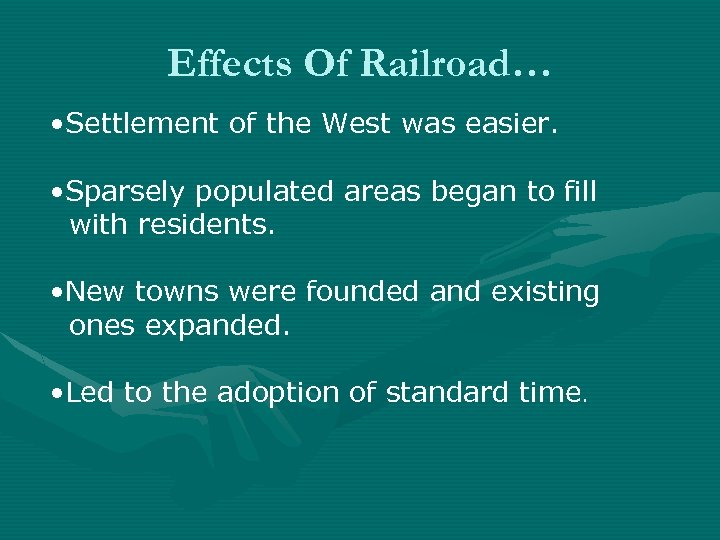 Effects Of Railroad…

•Settlement of the West was easier.

•Sparsely populated areas began to fill with residents.

•New towns were founded and existing ones expanded.

•Led to the adoption of standard time.